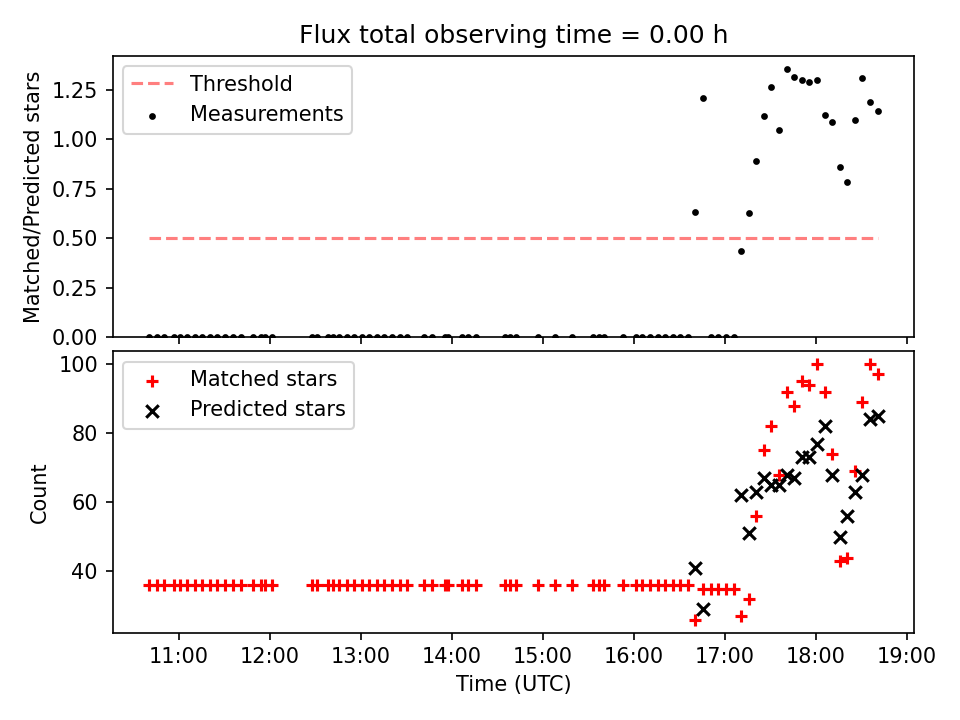 Flux total observing time = 0.00 h

Threshold
Measurements

Matched/Predicted stars

1.25
1.00
0.75
0.50
0.25
0.00

Matched stars
Predicted stars

Count

100
80
60
40

11:00
12:00
13:00
14:00
15:00
16:00
17:00
18:00
19:00

Time (UTC)